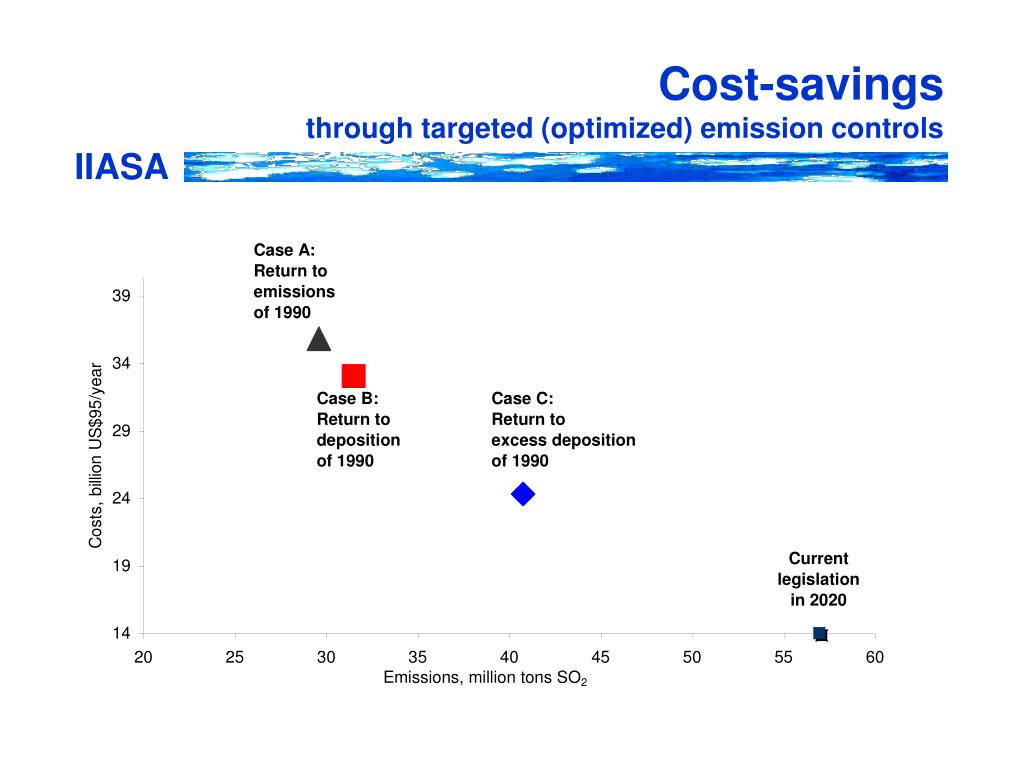 Cost-savings
through targeted (optimized) emission controls

IIASA

Case A:
Return to
emissions
of 1990

Case B:
Return to
deposition
of 1990

Case C:
Return to
excess deposition
of 1990

Current
legislation
in 2020

Costs, billion US$95/year

39
34
29
24
19
14

20 25 30 35 40 45 50 55 60

Emissions, million tons $SO_2$